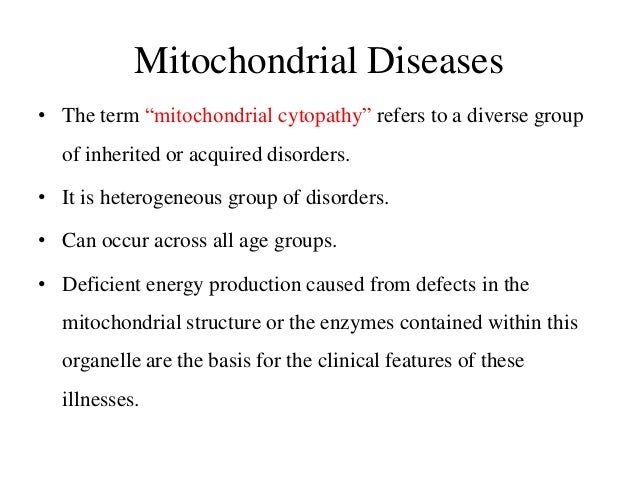 Mitochondrial Diseases

• The term “mitochondrial cytopathy” refers to a diverse group of inherited or acquired disorders.

• It is heterogeneous group of disorders.

• Can occur across all age groups.

• Deficient energy production caused from defects in the mitochondrial structure or the enzymes contained within this organelle are the basis for the clinical features of these illnesses.